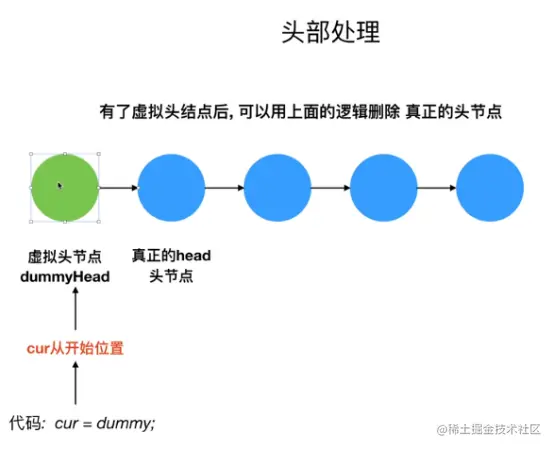 头部处理

有了虚拟头结点后, 可以用上面的逻辑删除 真正的头节点

虚拟头节点
dummyHead

真正的head
头节点

cur从开始位置

代码: cur = dummy;

@稀土掘金技术社区